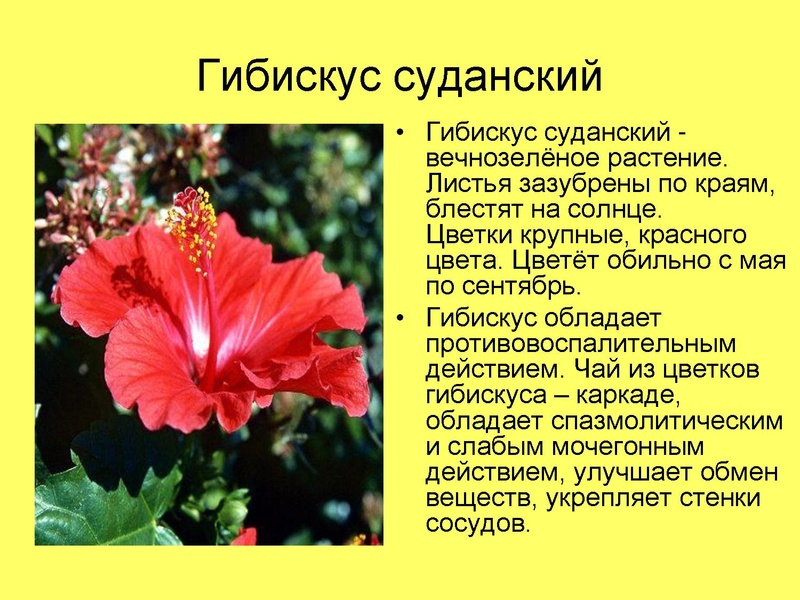 Гибискус суданский

• Гибискус суданский - вечнозелёное растение. Листья зазубрены по краям, блестят на солнце. Цветки крупные, красного цвета. Цветёт обильно с мая по сентябрь.
• Гибискус обладает противовоспалительным действием. Чай из цветков гибискуса – каркаде, обладает спазмолитическим и слабым мочегонным действием, улучшает обмен веществ, укрепляет стенки сосудов.